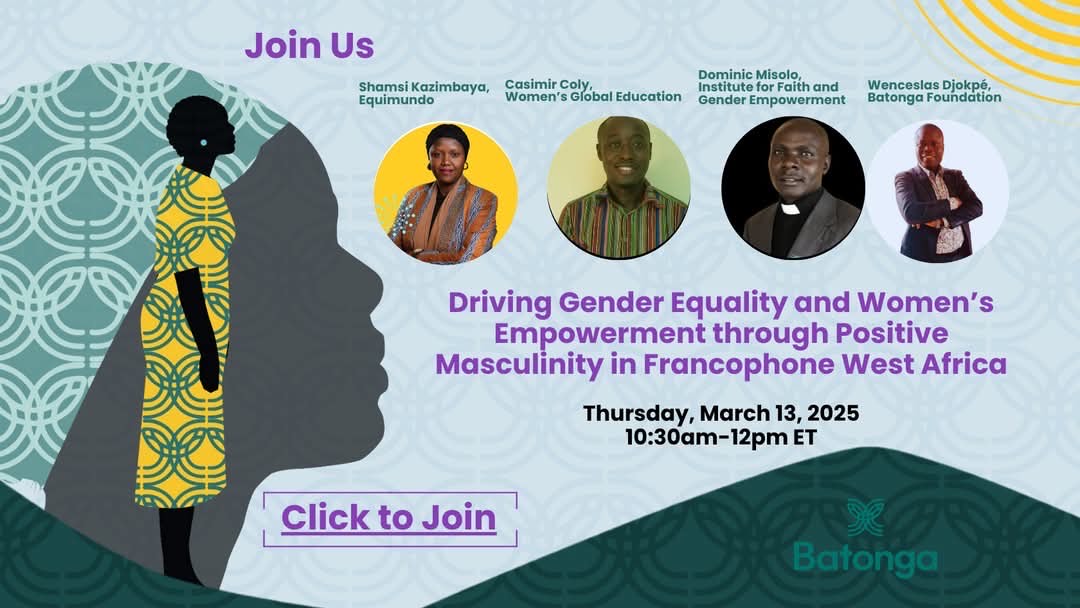 Join Us

Shamsi Kazimbaya, Equimundo

Casimir Coly, Women's Global Education

Dominic Misolo, Institute for Faith and Gender Empowerment

Wenceslas Djokpé, Batonga Foundation

Driving Gender Equality and Women's Empowerment through Positive Masculinity in Francophone West Africa

Thursday, March 13, 2025
10:30am-12pm ET

Click to Join

Batonga